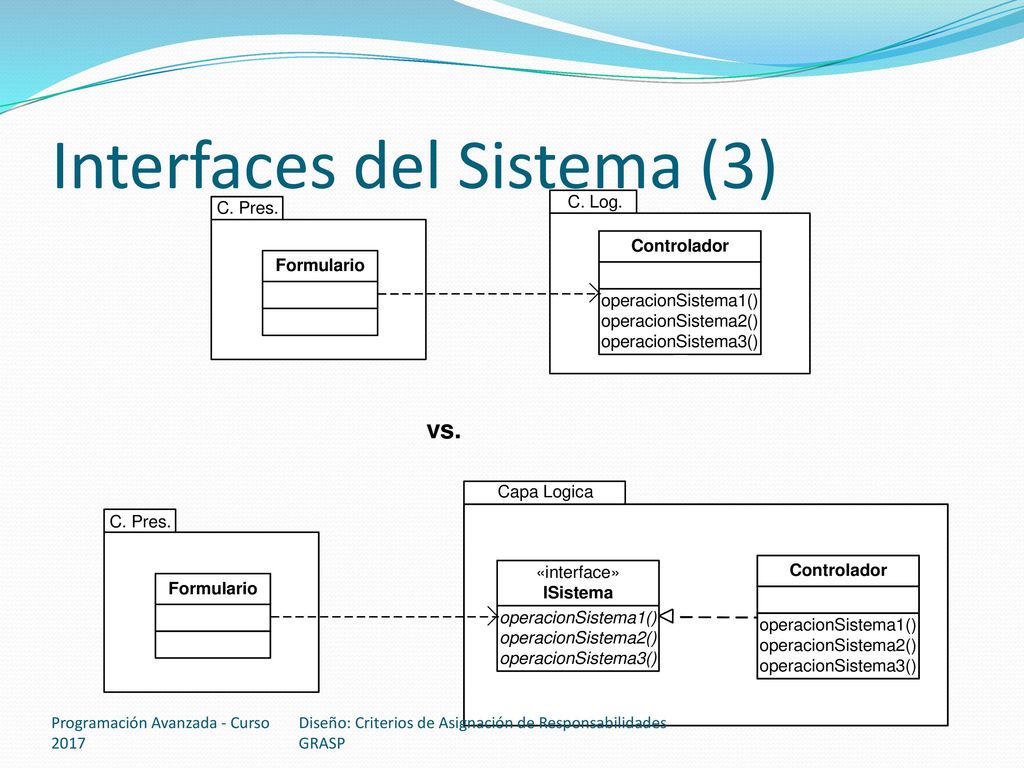 Interfaces del Sistema (3)

C. Pres.

Formulario

C. Log.

Controlador

operacionSistema1()
operacionSistema2()
operacionSistema3()

vs.

C. Pres.

Formulario

Capa Logica

«interface»
ISistema

operacionSistema1()
operacionSistema2()
operacionSistema3()

Controlador

operacionSistema1()
operacionSistema2()
operacionSistema3()

Programación Avanzada - Curso 2017

Diseño: Criterios de Asignación de Responsabilidades GRASP